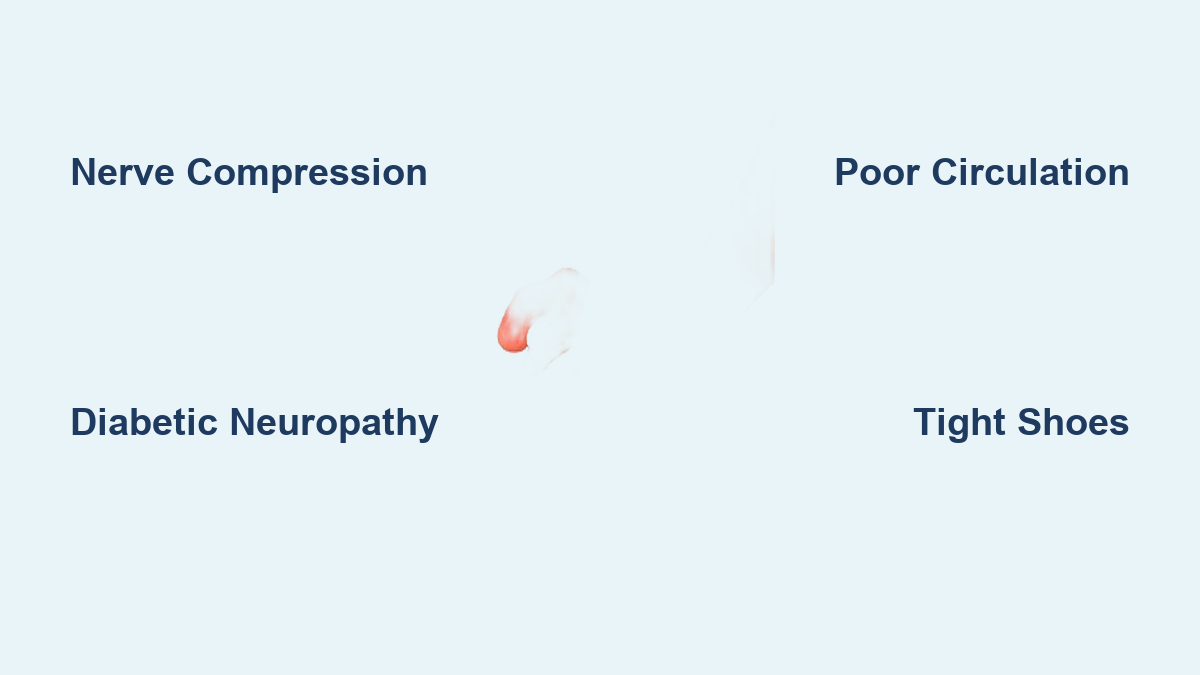 Nerve Compression

Poor Circulation

Diabetic Neuropathy

Tight Shoes